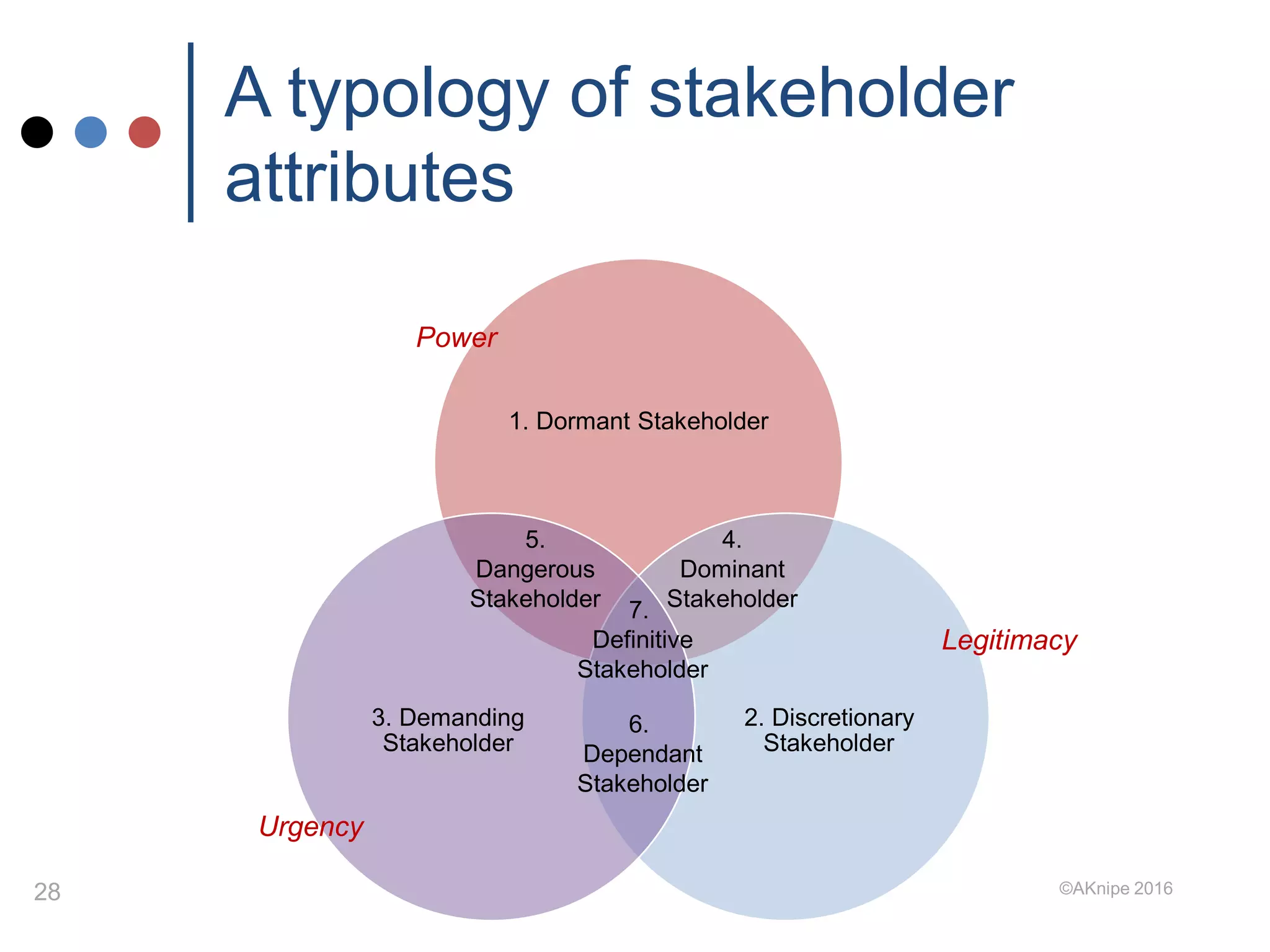 A typology of stakeholder attributes

Power

1. Dormant Stakeholder

5. Dangerous Stakeholder

4. Dominant Stakeholder

7. Definitive Stakeholder

Legitimacy

3. Demanding Stakeholder

6. Dependant Stakeholder

2. Discretionary Stakeholder

Urgency

28

©AKnipe 2016